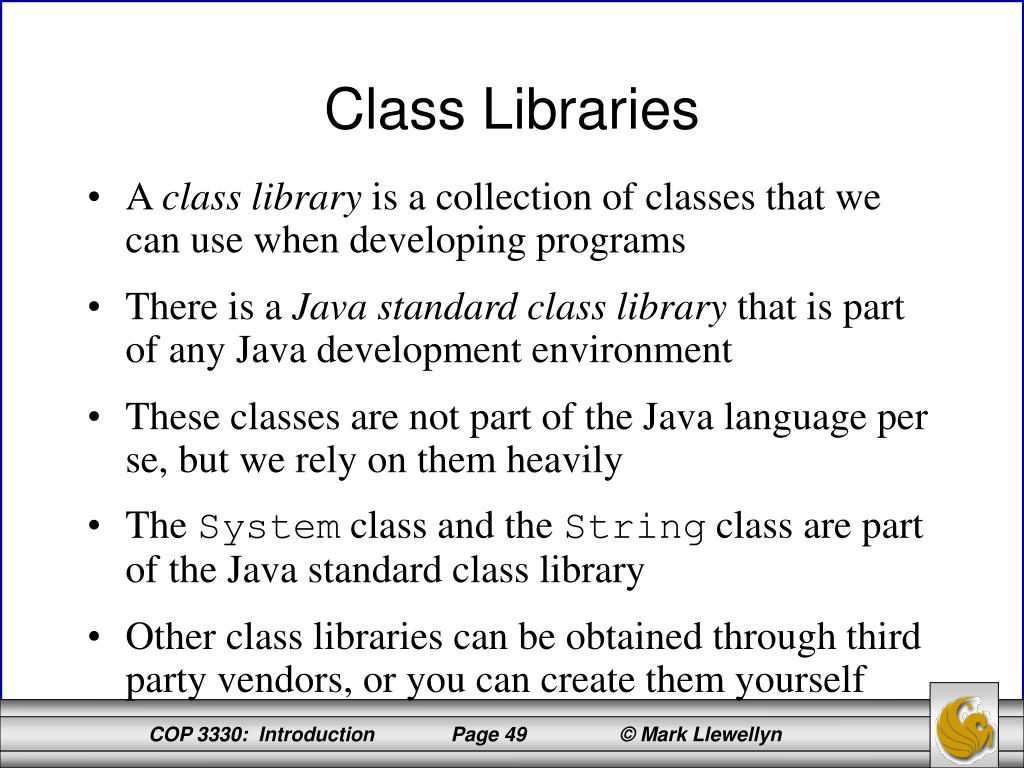 Class Libraries

• A class library is a collection of classes that we can use when developing programs

• There is a Java standard class library that is part of any Java development environment

• These classes are not part of the Java language per se, but we rely on them heavily

• The System class and the String class are part of the Java standard class library

• Other class libraries can be obtained through third party vendors, or you can create them yourself

COP 3330: Introduction Page 49 © Mark Llewellyn